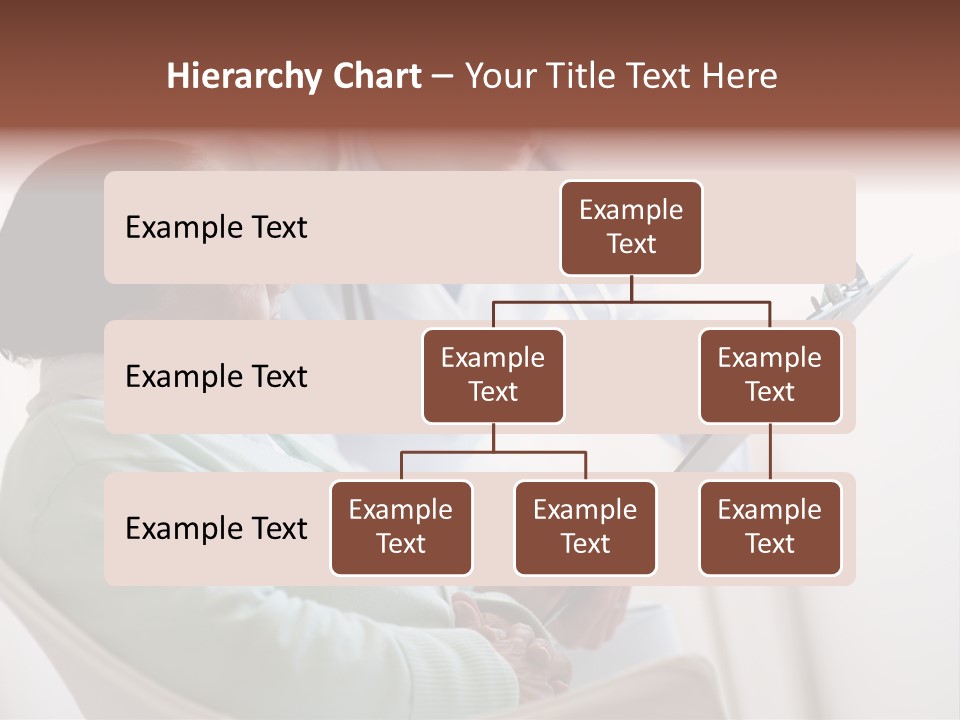 Hierarchy Chart – Your Title Text Here

Example Text

Example Text

Example Text

Example Text

Example Text

Example Text

Example Text

Example Text

Example Text